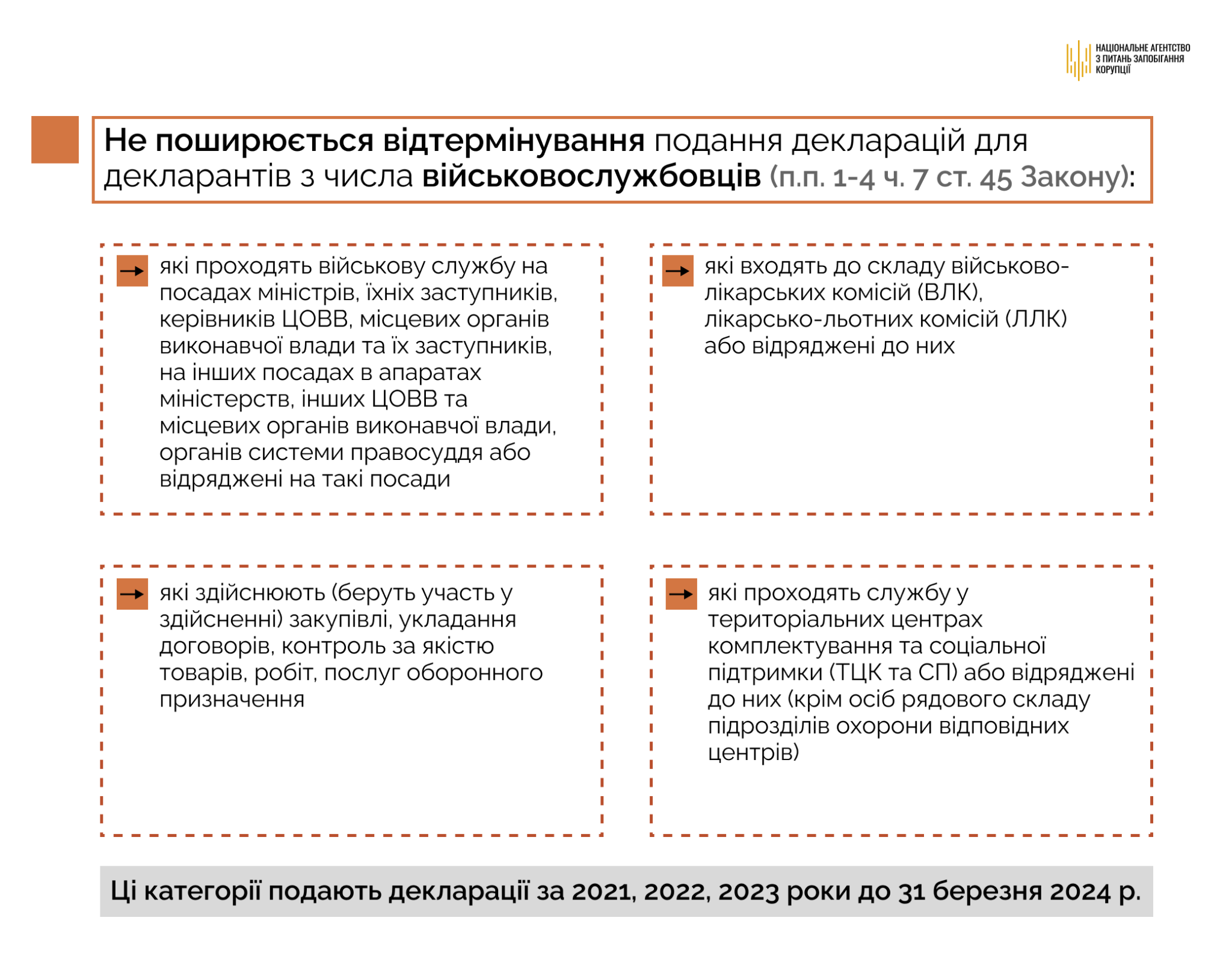 НАЦІОНАЛЬНЕ АГЕНТСТВО З ПИТАНЬ ЗАПОБІГАННЯ КОРУПЦІЇ

Не поширюється відтермінування подання декларацій для декларантів з числа військовослужбовців (п.п. 1-4 ч. 7 ст. 45 Закону):

які проходять військову службу на посадах міністрів, їхніх заступників, керівників ЦОВВ, місцевих органів виконавчої влади та їх заступників, на інших посадах в апаратах міністерств, інших ЦОВВ та місцевих органів виконавчої влади, органів системи правосуддя або відряджені на такі посади

які входять до складу військово-лікарських комісій (ВЛК), лікарсько-льотних комісій (ЛЛК) або відряджені до них

які здійснюють (беруть участь у здійсненні) закупівлі, укладання договорів, контроль за якістю товарів, робіт, послуг оборонного призначення

які проходять службу у територіальних центрах комплектування та соціальної підтримки (ТЦК та СП) або відряджені до них (крім осіб рядового складу підрозділів охорони відповідних центрів)

Ці категорії подають декларації за 2021, 2022, 2023 роки до 31 березня 2024 р.